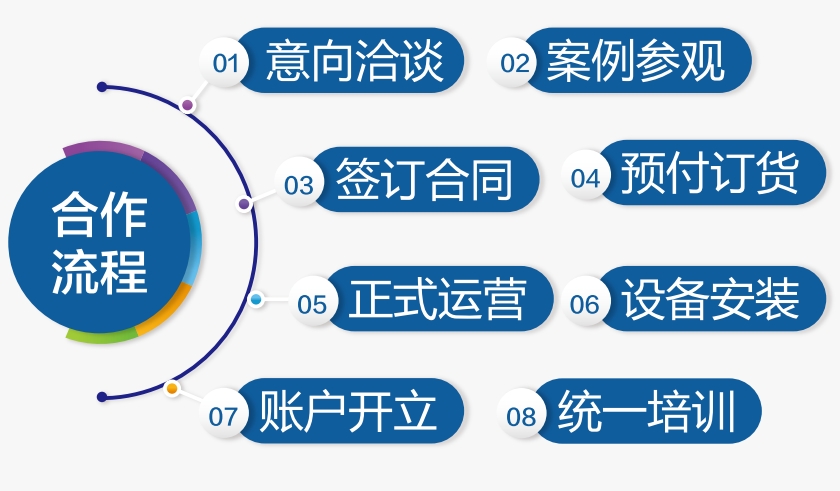 合作流程

01 意向洽谈
02 案例参观
03 签订合同
04 预付订货
05 正式运营
06 设备安装
07 账户开立
08 统一培训